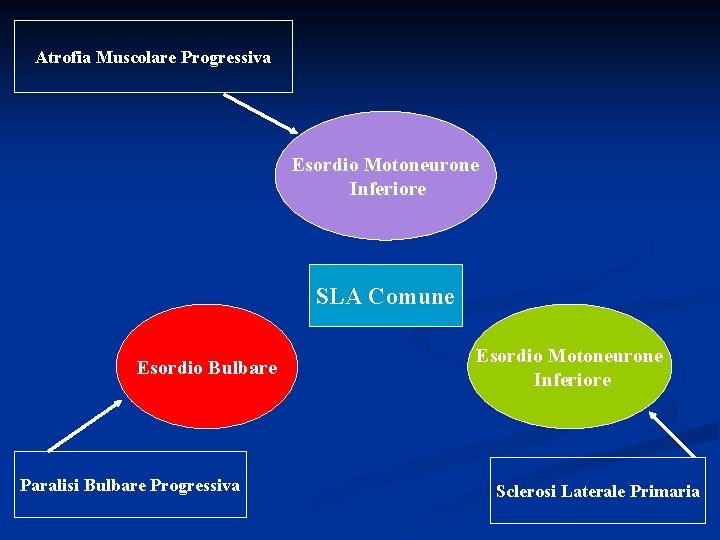 Atrofia Muscolare Progressiva

Esordio Motoneurone Inferiore

SLA Comune

Esordio Bulbare

Esordio Motoneurone Inferiore

Paralisi Bulbare Progressiva

Sclerosi Laterale Primaria